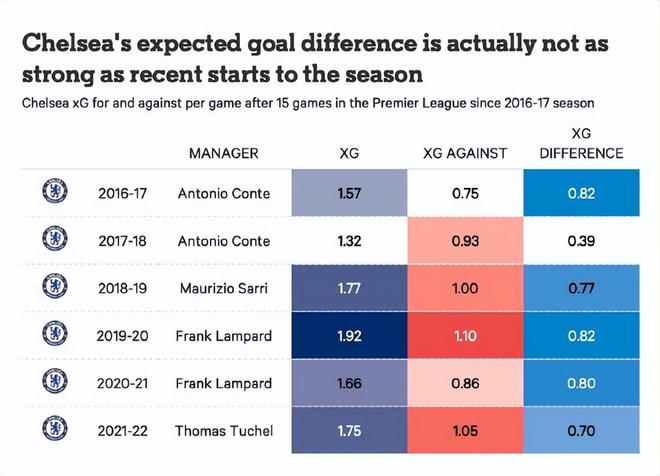 Chelsea's expected goal difference is actually not as strong as recent starts to the season

Chelsea xG for and against per game after 15 games in the Premier League since 2016-17 season

| | | MANAGER | XG | XG AGAINST | XG DIFFERENCE |
|---|---|---|---|---|---|
| | 2016-17 | Antonio Conte | 1.57 | 0.75 | 0.82 |
| | 2017-18 | Antonio Conte | 1.32 | 0.93 | 0.39 |
| | 2018-19 | Maurizio Sarri | 1.77 | 1.00 | 0.77 |
| | 2019-20 | Frank Lampard | 1.92 | 1.10 | 0.82 |
| | 2020-21 | Frank Lampard | 1.66 | 0.86 | 0.80 |
| | 2021-22 | Thomas Tuchel | 1.75 | 1.05 | 0.70 |